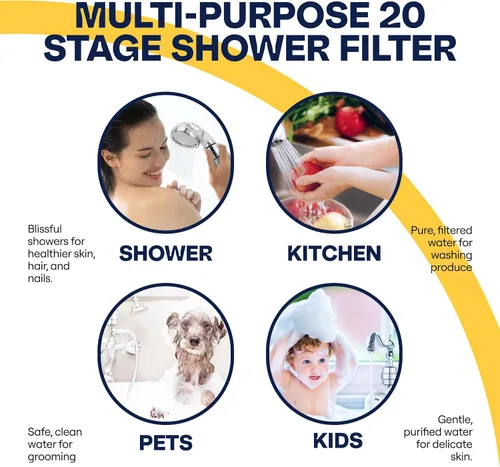 MULTI-PURPOSE 20 STAGE SHOWER FILTER

Blissful showers for healthier skin, hair, and nails.

SHOWER

KITCHEN

Pure, filtered water for washing produce

Safe, clean water for grooming

PETS

KIDS

Gentle, purified water for delicate skin.